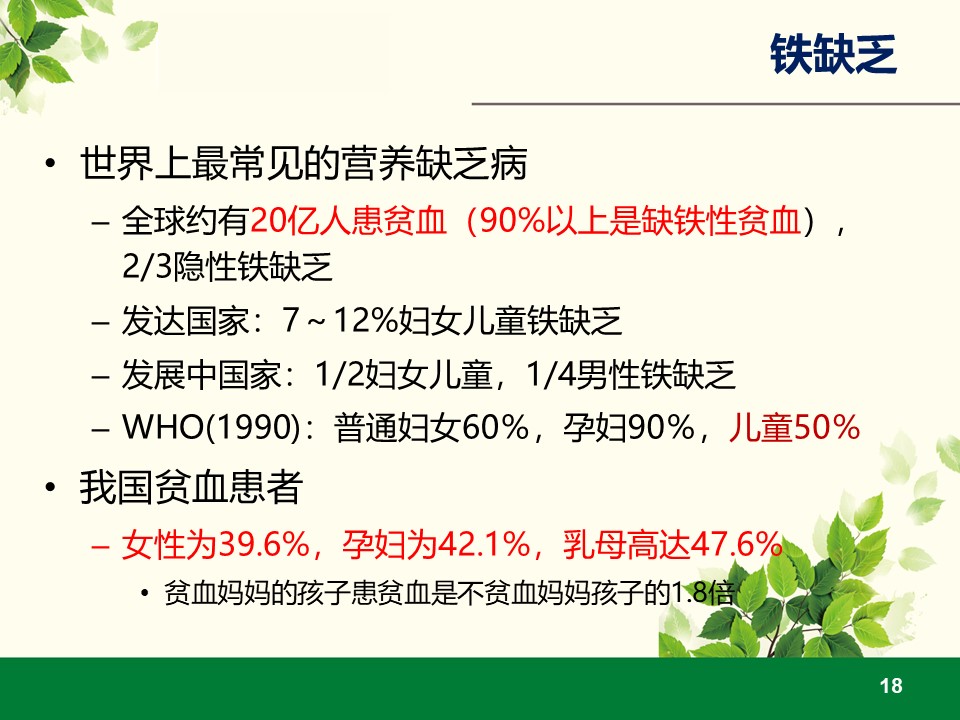 铁缺乏

• 世界上最常见的营养缺乏病
  – 全球约有20亿人患贫血（90%以上是缺铁性贫血），2/3隐性铁缺乏
  – 发达国家：7～12%妇女儿童铁缺乏
  – 发展中国家：1/2妇女儿童，1/4男性铁缺乏
  – WHO(1990)：普通妇女60%，孕妇90%，儿童50%
• 我国贫血患者
  – 女性为39.6%，孕妇为42.1%，乳母高达47.6%
    • 贫血妈妈的孩子患贫血是不贫血妈妈孩子的1.8倍

18